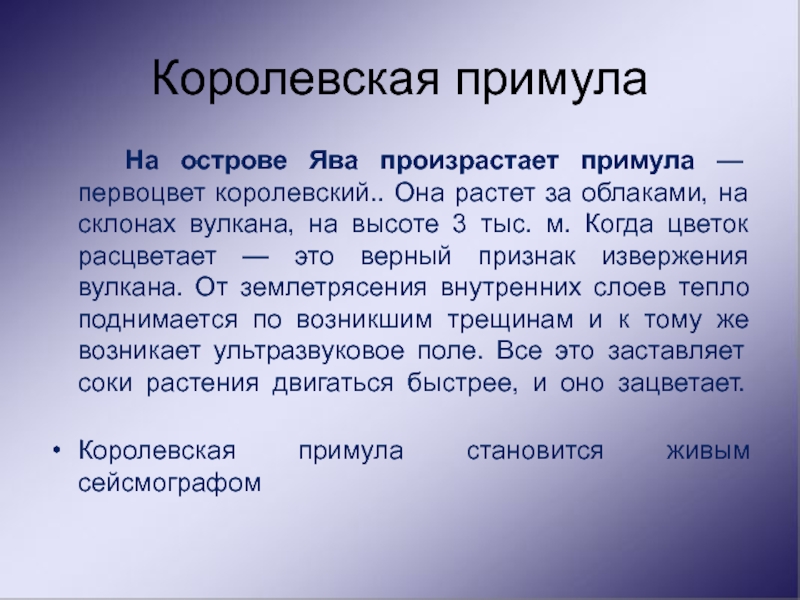 Королевская примула

На острове Ява произрастает примула — первоцвет королевский.. Она растет за облаками, на склонах вулкана, на высоте 3 тыс. м. Когда цветок расцветает — это верный признак извержения вулкана. От землетрясения внутренних слоев тепло поднимается по возникшим трещинам и к тому же возникает ультразвуковое поле. Все это заставляет соки растения двигаться быстрее, и оно зацветает.

• Королевская примула становится живым сейсмографом